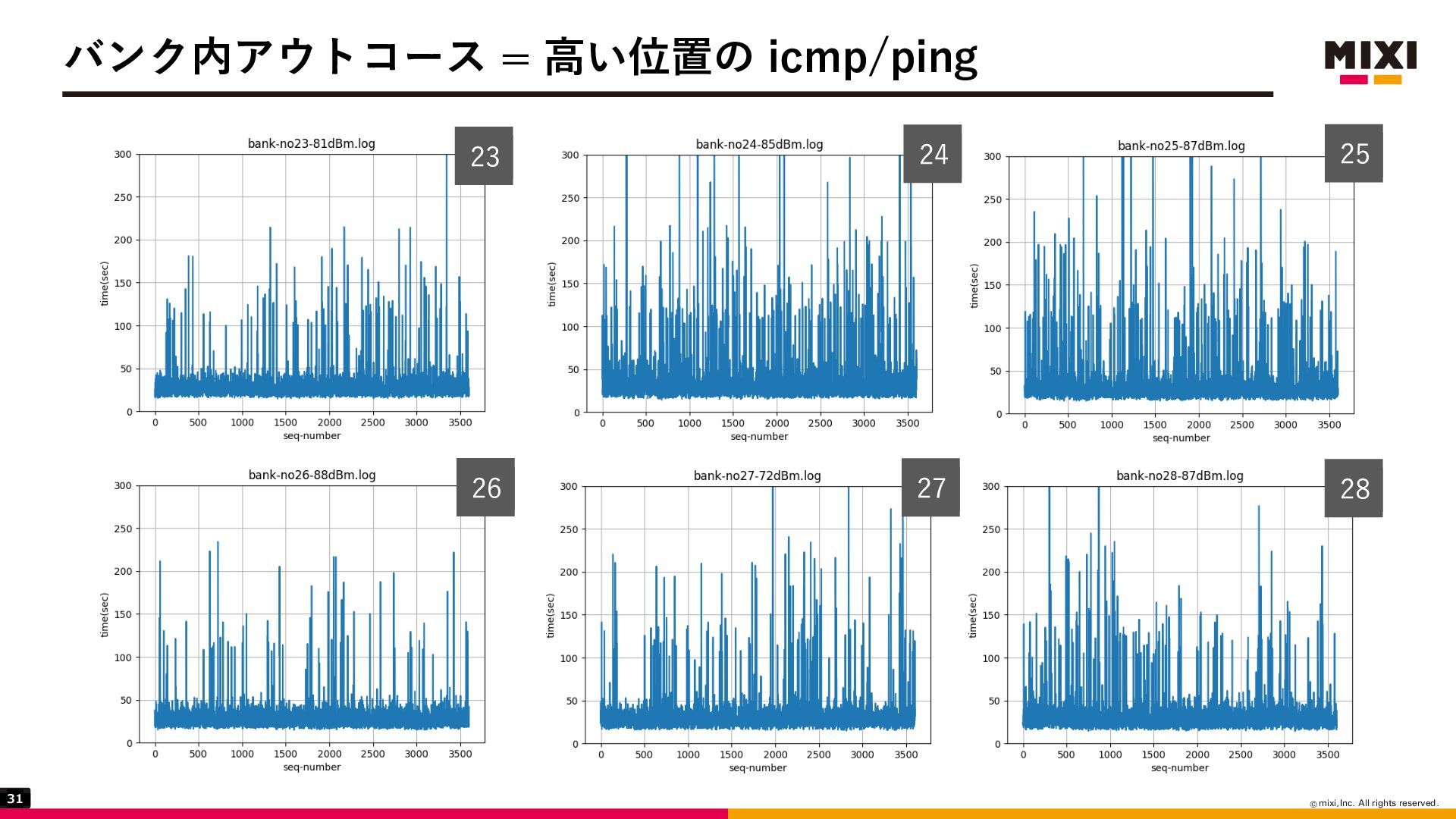 バンク内アウトコース = 高い位置の icmp/ping

MIXI

bank-no23-81dBm.log

23

300
250
200
150
100
50
0

time(sec)

0 500 1000 1500 2000 2500 3000 3500
seq-number

bank-no24-85dBm.log

24

300
250
200
150
100
50
0

time(sec)

0 500 1000 1500 2000 2500 3000 3500
seq-number

bank-no25-87dBm.log

25

300
250
200
150
100
50
0

time(sec)

0 500 1000 1500 2000 2500 3000 3500
seq-number

bank-no26-88dBm.log

26

300
250
200
150
100
50
0

time(sec)

0 500 1000 1500 2000 2500 3000 3500
seq-number

bank-no27-72dBm.log

27

300
250
200
150
100
50
0

time(sec)

0 500 1000 1500 2000 2500 3000 3500
seq-number

bank-no28-87dBm.log

28

300
250
200
150
100
50
0

time(sec)

0 500 1000 1500 2000 2500 3000 3500
seq-number

31

© mixi,Inc. All rights reserved.